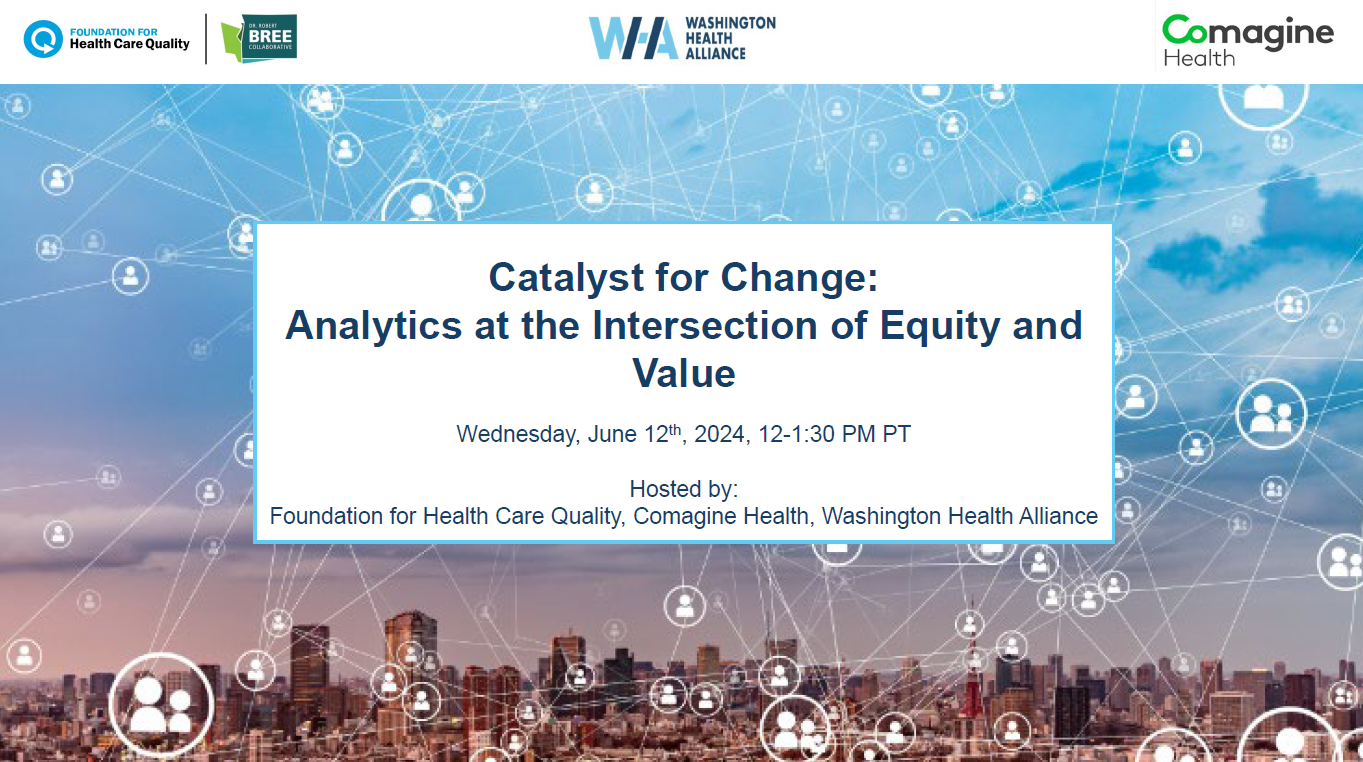 FOUNDATION FOR
Health Care Quality

DR. ROBERT
BREE
COLLABORATIVE

WHA WASHINGTON HEALTH ALLIANCE

Comagine Health

Catalyst for Change:
Analytics at the Intersection of Equity and Value

Wednesday, June 12$^{th}$, 2024, 12-1:30 PM PT

Hosted by:
Foundation for Health Care Quality, Comagine Health, Washington Health Alliance